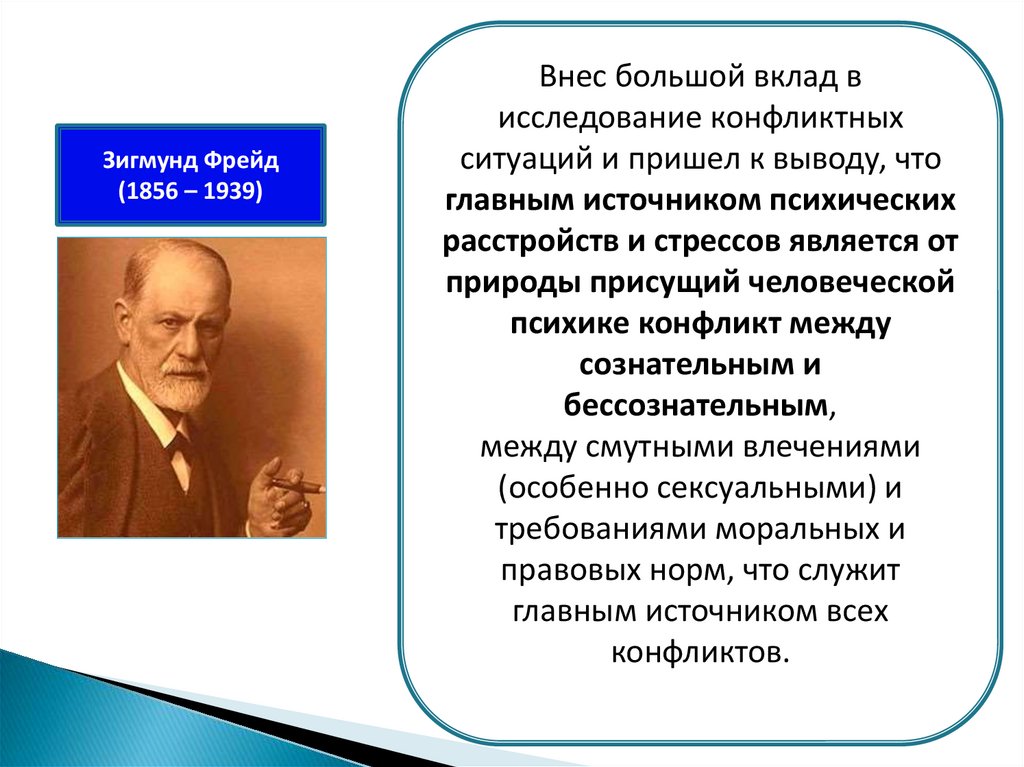 Зигмунд Фрейд
(1856 – 1939)

Внес большой вклад в исследование конфликтных ситуаций и пришел к выводу, что главным источником психических расстройств и стрессов является от природы присущий человеческой психике конфликт между сознательным и бессознательным,
между смутными влечениями (особенно сексуальными) и требованиями моральных и правовых норм, что служит главным источником всех конфликтов.